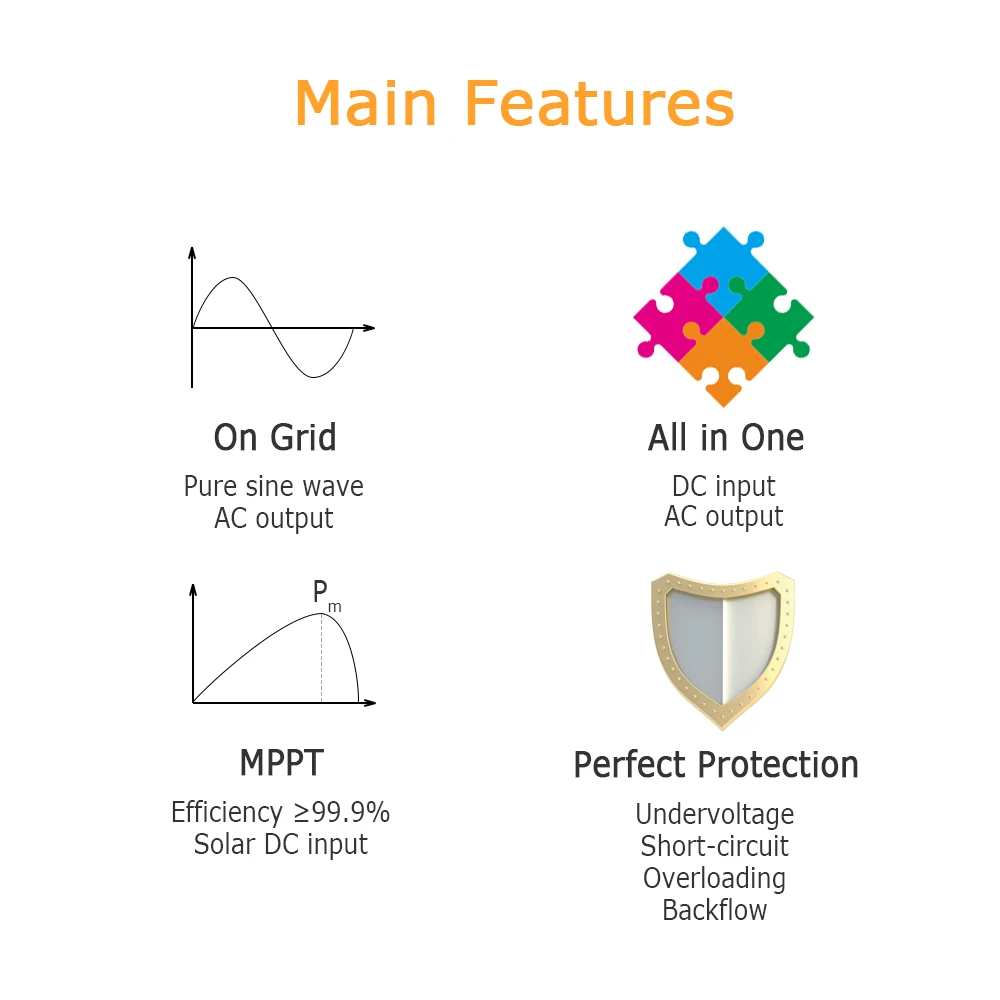 Main Features

On Grid

Pure sine wave
AC output

All in One

DC input
AC output

$P_m$

MPPT

Efficiency ≥99.9%
Solar DC input

Perfect Protection

Undervoltage
Short-circuit
Overloading
Backflow